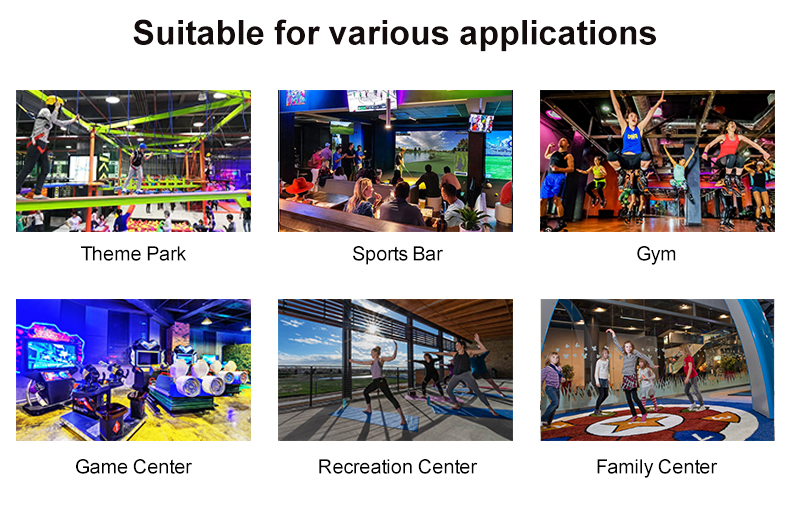 Suitable for various applications

Theme Park

Sports Bar

Gym

Game Center

Recreation Center

Family Center